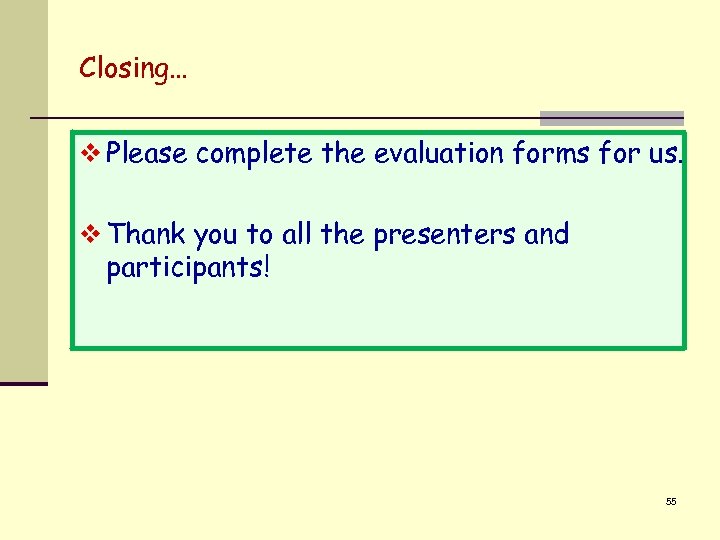 Closing…

❖ Please complete the evaluation forms for us.

❖ Thank you to all the presenters and participants!

55